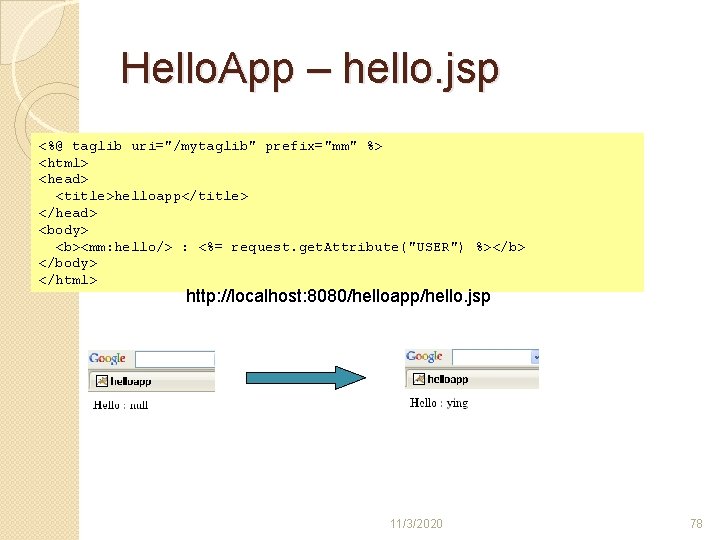 HelloApp – hello.jsp

<%@ taglib uri="/mytaglib" prefix="mm" %>
<html>
<head>
  <title>helloapp</title>
</head>
<body>
  <b><mm:hello/> : <%= request.getAttribute("USER") %></b>
</body>
</html>

http://localhost:8080/helloapp/hello.jsp

Google
helloapp
Hello : null

Google
helloapp
Hello : ying

11/3/2020

78